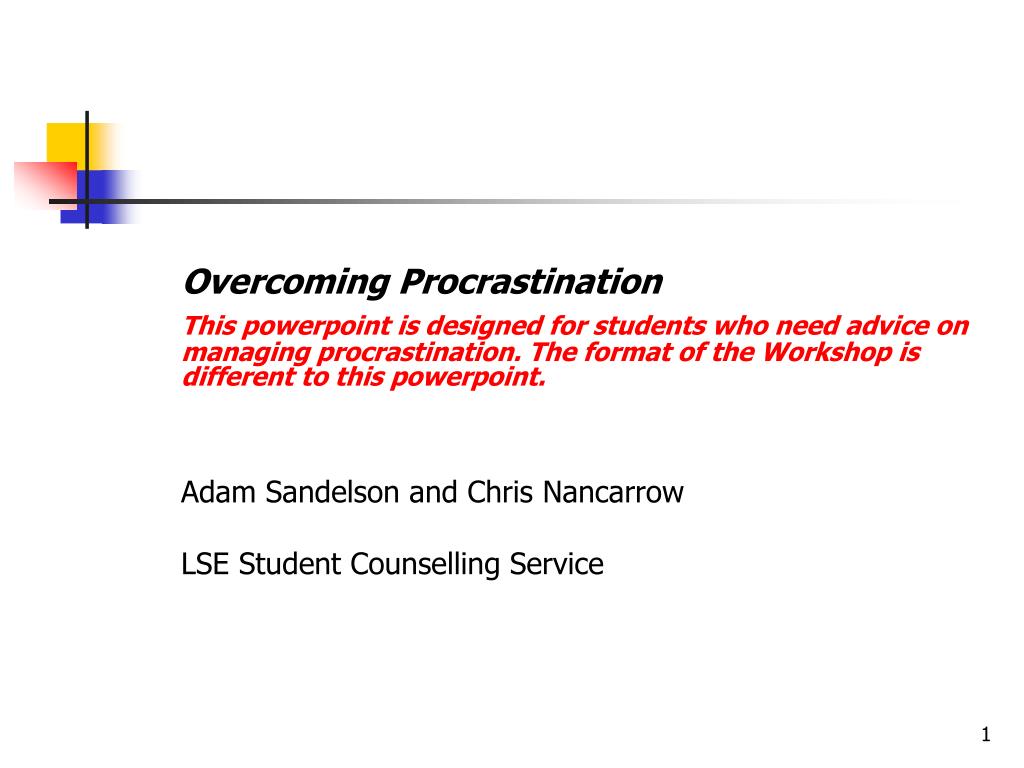 Overcoming Procrastination

This powerpoint is designed for students who need advice on managing procrastination. The format of the Workshop is different to this powerpoint.

Adam Sandelson and Chris Nancarrow

LSE Student Counselling Service

1